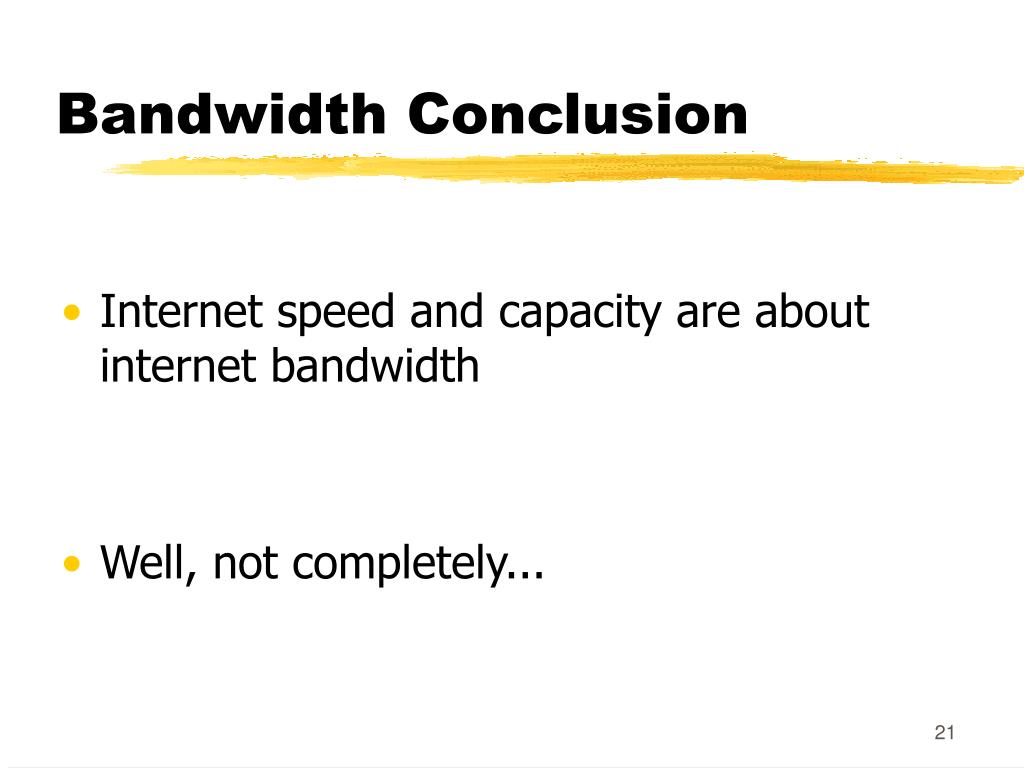 Bandwidth Conclusion

• Internet speed and capacity are about internet bandwidth

• Well, not completely...

21